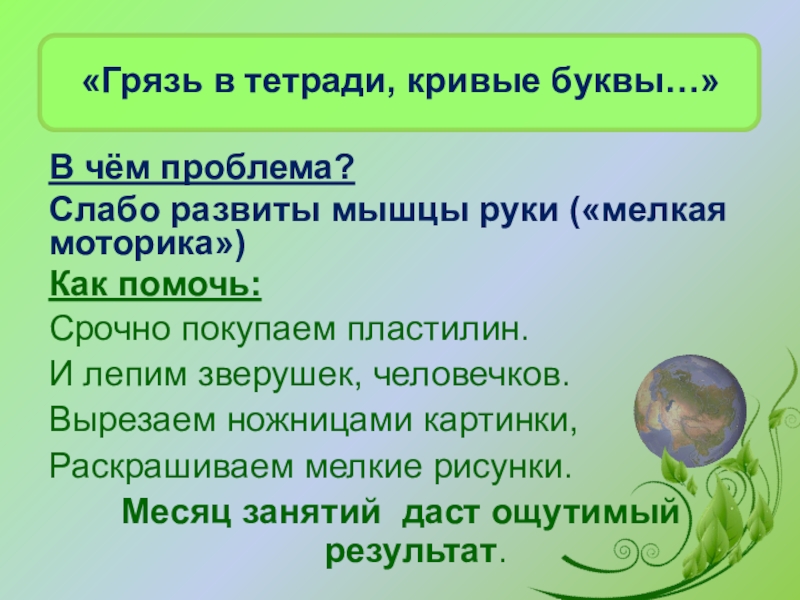 «Грязь в тетради, кривые буквы…»

В чём проблема?

Слабо развиты мышцы руки («мелкая моторика»)

Как помочь:

Срочно покупаем пластилин.

И лепим зверушек, человечков.

Вырезаем ножницами картинки,

Раскрашиваем мелкие рисунки.

Месяц занятий даст ощутимый результат.